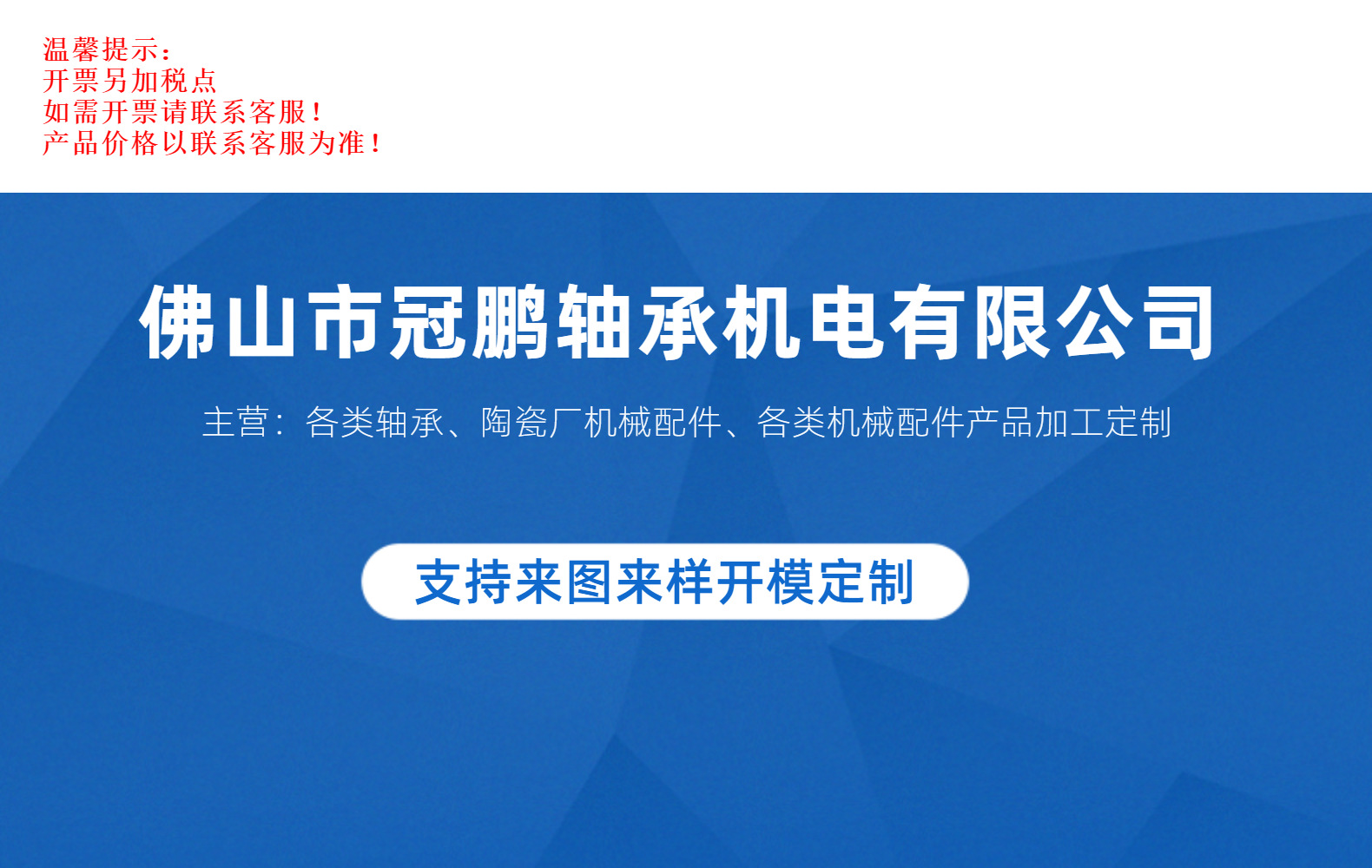 温馨提示：
开票另加税点
如需开票请联系客服！
产品价格以联系客服为准！

佛山市冠鹏轴承机电有限公司

主营：各类轴承、陶瓷厂机械配件、各类机械配件产品加工定制

支持来图来样开模定制